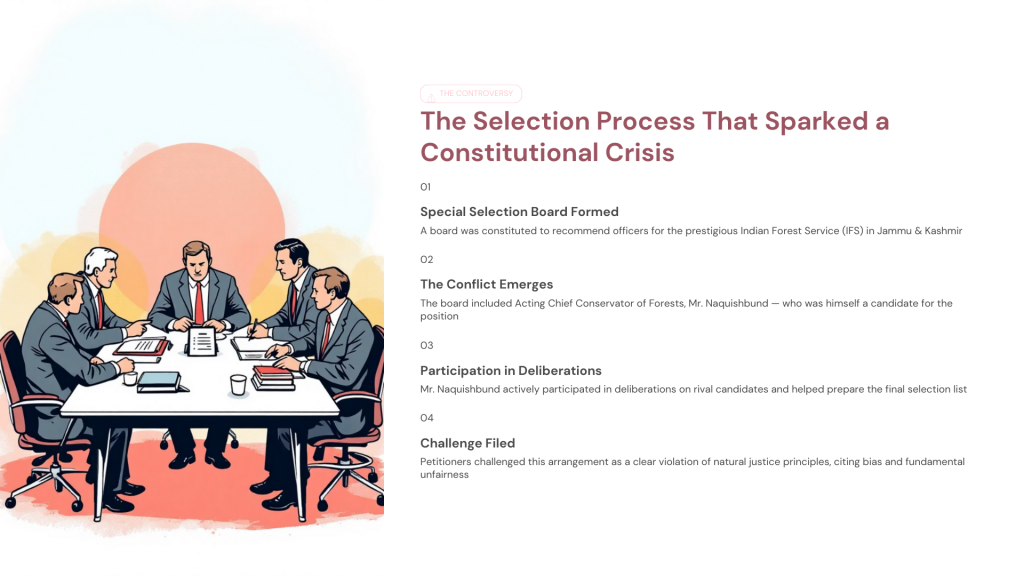 THE CONTROVERSY

The Selection Process That Sparked a Constitutional Crisis

01

Special Selection Board Formed

A board was constituted to recommend officers for the prestigious Indian Forest Service (IFS) in Jammu & Kashmir

02

The Conflict Emerges

The board included Acting Chief Conservator of Forests, Mr. Naquishbund — who was himself a candidate for the position

03

Participation in Deliberations

Mr. Naquishbund actively participated in deliberations on rival candidates and helped prepare the final selection list

04

Challenge Filed

Petitioners challenged this arrangement as a clear violation of natural justice principles, citing bias and fundamental unfairness